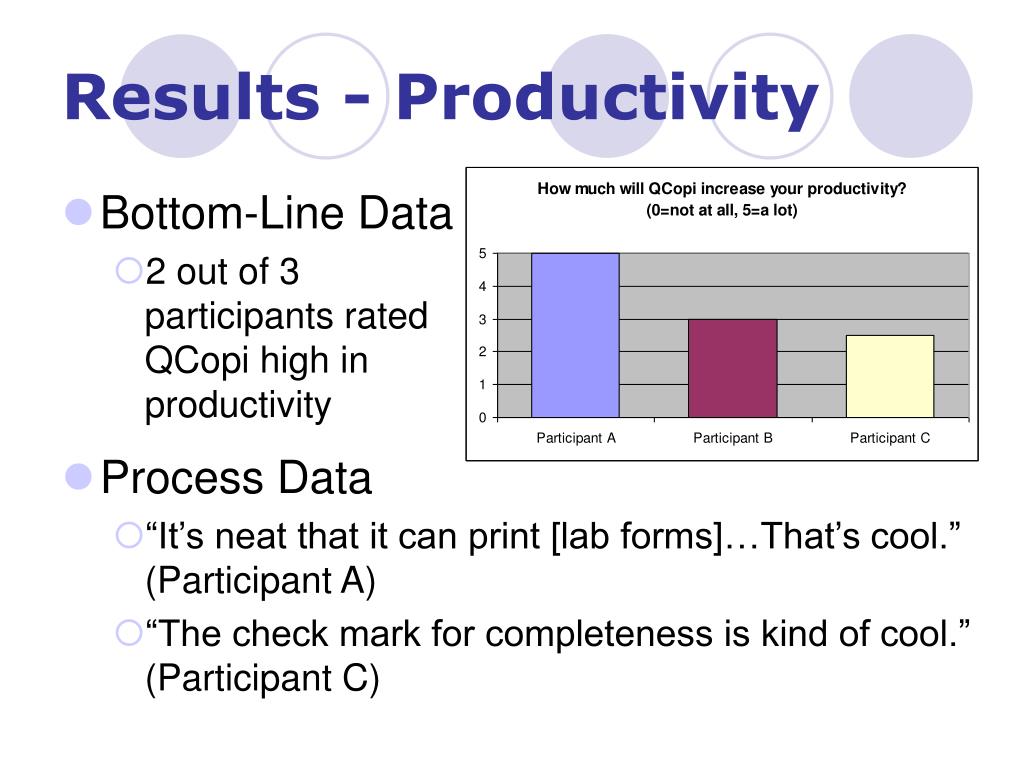 Results - Productivity

Bottom-Line Data

2 out of 3 participants rated QCopi high in productivity

How much will QCopi increase your productivity?
(0=not at all, 5=a lot)

5
4
3
2
1
0

Participant A
Participant B
Participant C

Process Data

“It’s neat that it can print [lab forms]…That’s cool.” (Participant A)

“The check mark for completeness is kind of cool.” (Participant C)